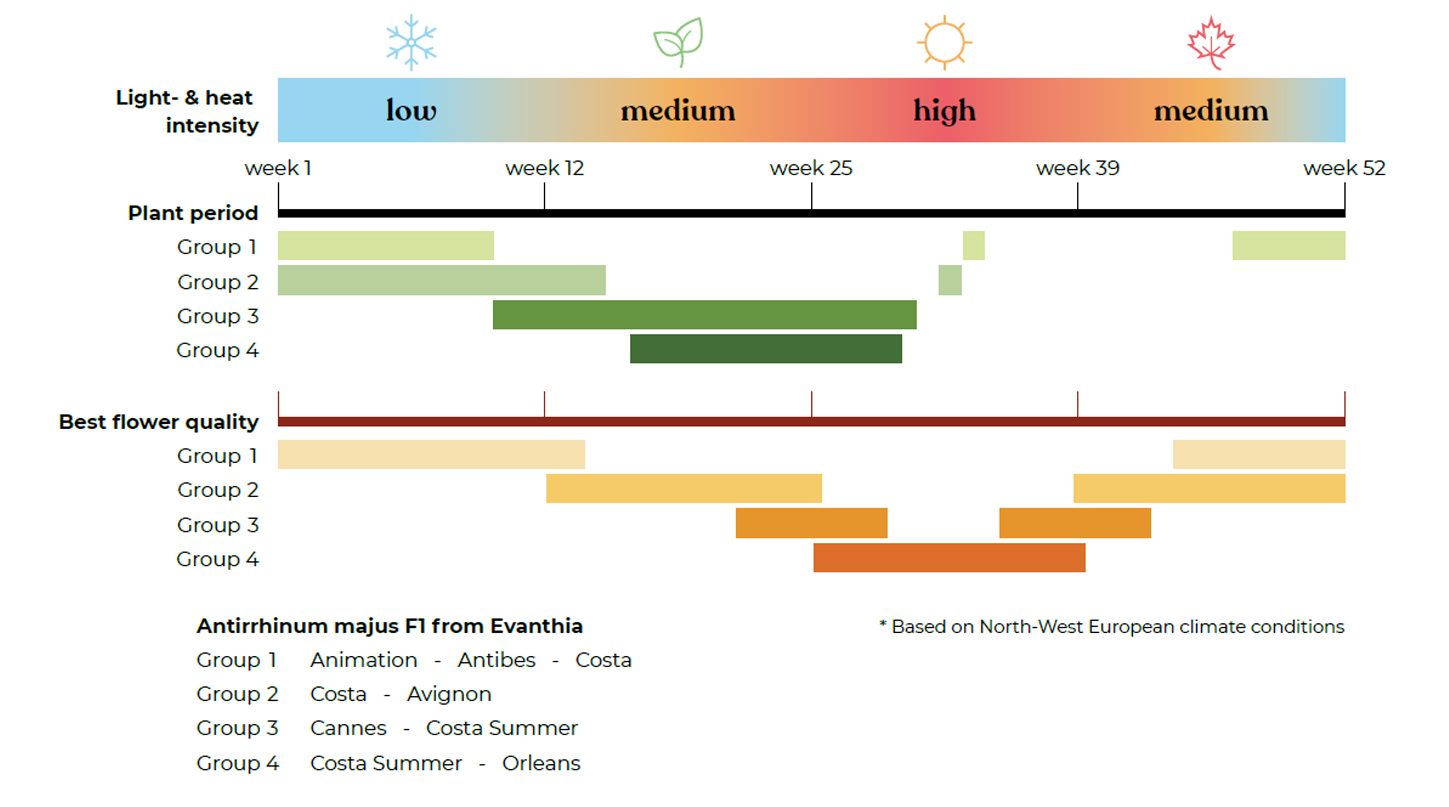 Light- & heat intensity

low medium high medium

week 1 week 12 week 25 week 39 week 52

Plant period

Group 1

Group 2

Group 3

Group 4

Best flower quality

Group 1

Group 2

Group 3

Group 4

Antirrhinum majus F1 from Evanthia

Group 1 Animation - Antibes - Costa

Group 2 Costa - Avignon

Group 3 Cannes - Costa Summer

Group 4 Costa Summer - Orleans

* Based on North-West European climate conditions